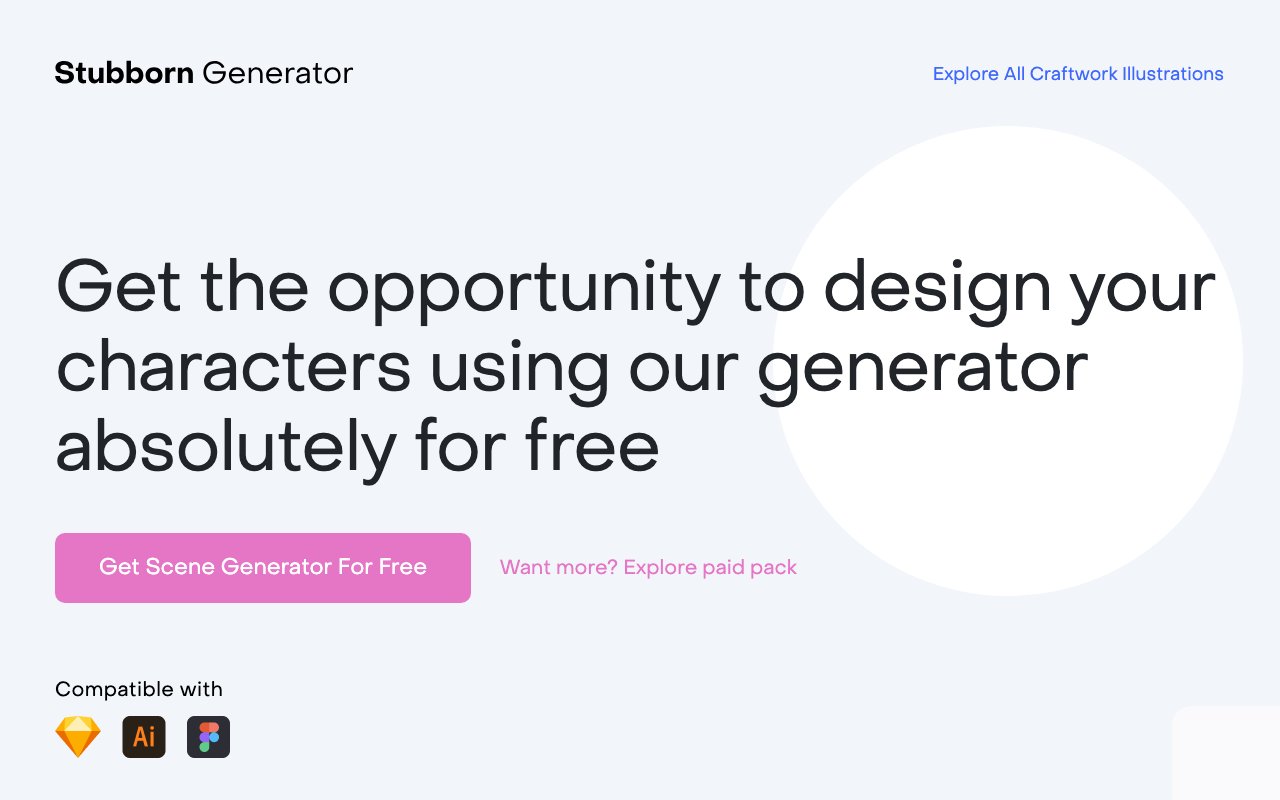 Stubborn Generator

Explore All Craftwork Illustrations

Get the opportunity to design your characters using our generator absolutely for free

Get Scene Generator For Free

Want more? Explore paid pack

Compatible with

Ai